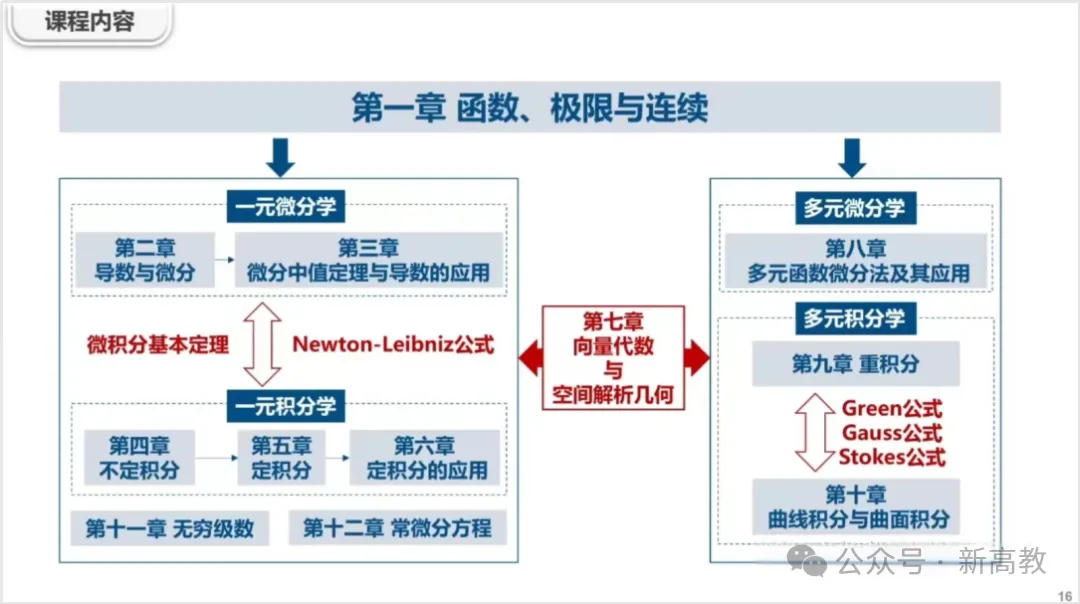 课程内容

第一章 函数、极限与连续

一元微分学

第二章
导数与微分

第三章
微分中值定理与导数的应用

微积分基本定理

Newton-Leibniz公式

一元积分学

第四章
不定积分

第五章
定积分

第六章
定积分的应用

第十一章 无穷级数

第十二章 常微分方程

第七章
向量代数
与
空间解析几何

多元微分学

第八章
多元函数微分法及其应用

多元积分学

第九章 重积分

Green公式
Gauss公式
Stokes公式

第十章
曲线积分与曲面积分

公众号 · 新高教

16